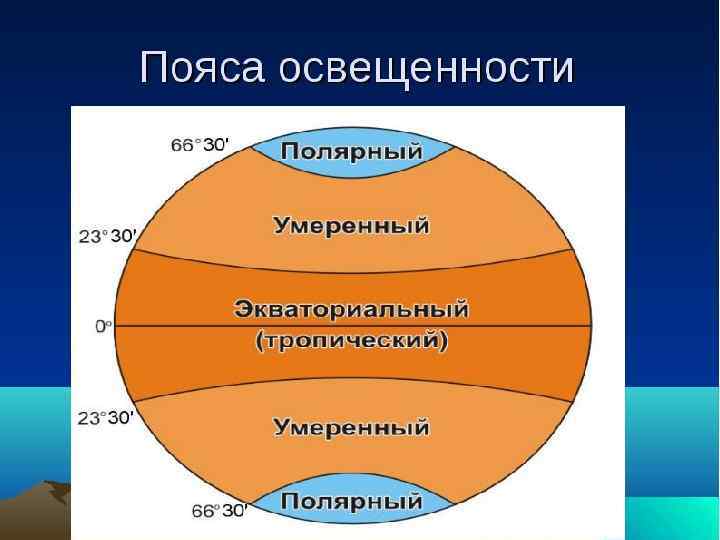 Пояса освещенности

66°30'
Полярный

23°30'
Умеренный

0°
Экваториальный
(тропический)

23°30'
Умеренный

66°30'
Полярный